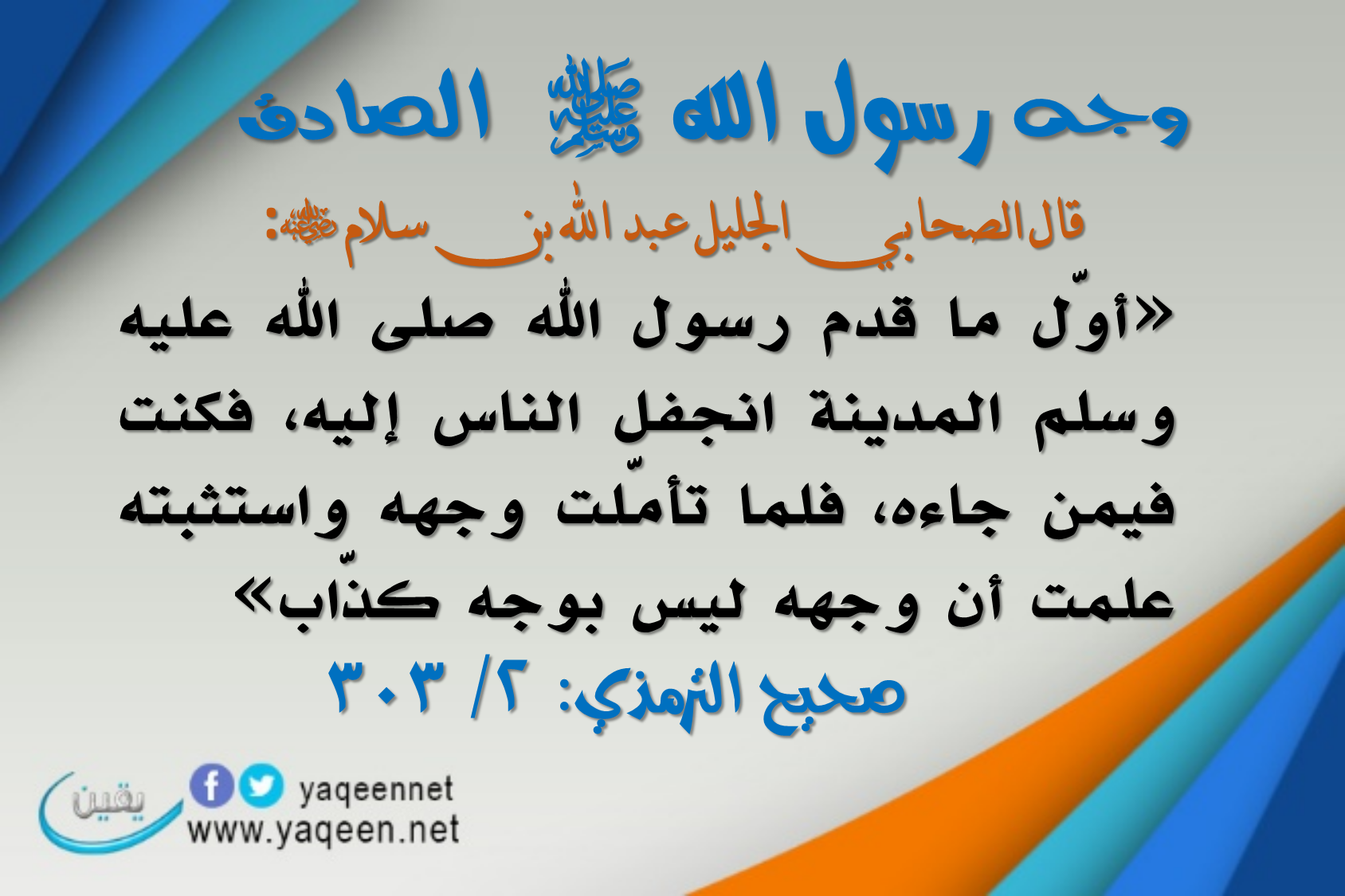 وجه رسول الله ﷺ الصادق

قال الصحابي الجليل عبد الله بن سلام رضي الله عنه:

«أوّل ما قدم رسول الله صلى الله عليه وسلم المدينة انجفل الناس إليه، فكنت فيمن جاءه، فلما تأمّلت وجهه واستثبته علمت أن وجهه ليس بوجه كذّاب»

صحيح الترمذي: ٢/ ٣٠٣

يقين

yaqeennet

www.yaqeen.net